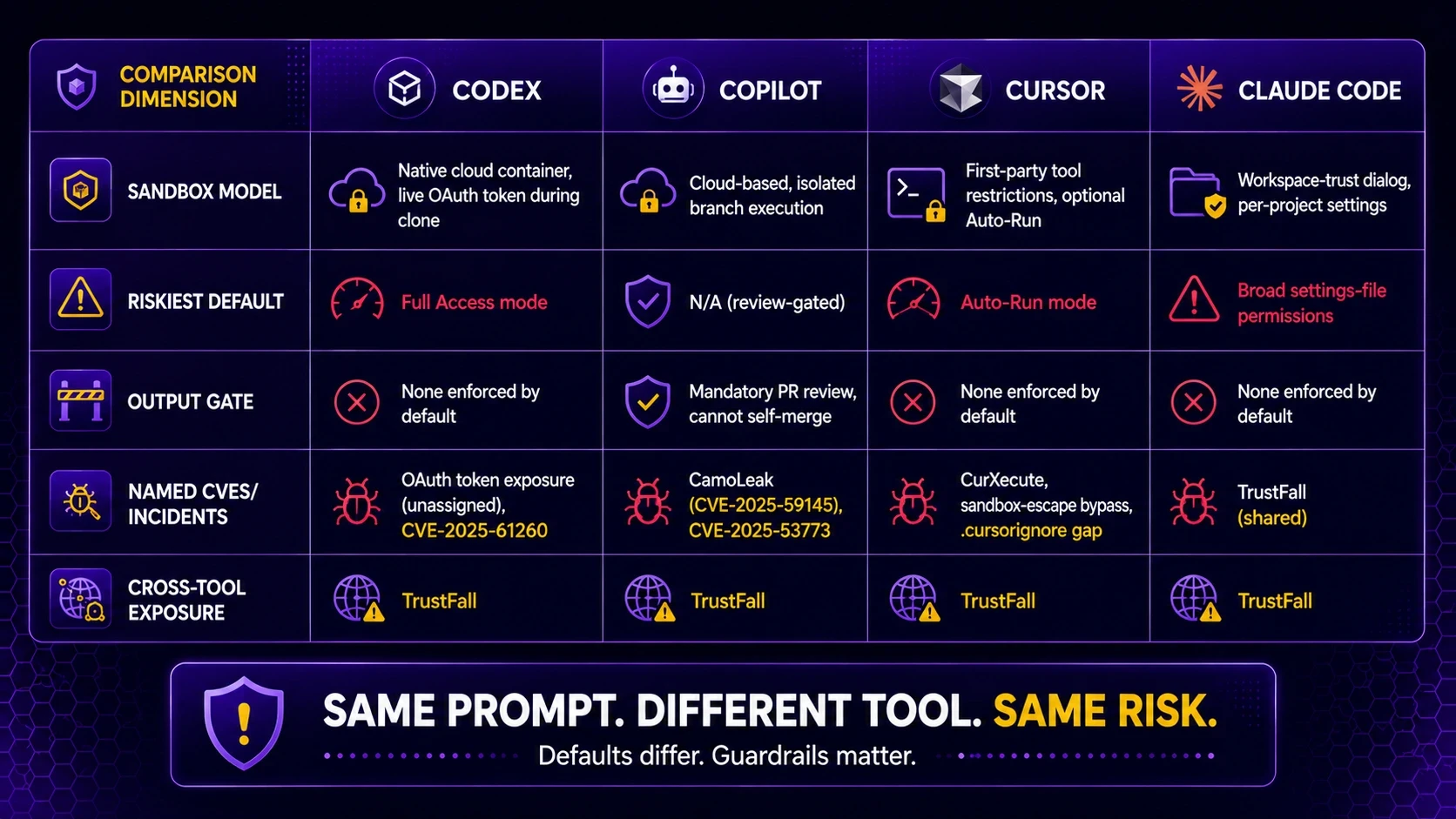 | COMPARISON DIMENSION | CODEX | COPILOT | CURSOR | CLAUDE CODE |
|---|---|---|---|---|
| SANDBOX MODEL | Native cloud container, live OAuth token during clone | Cloud-based, isolated branch execution | First-party tool restrictions, optional Auto-Run | Workspace-trust dialog, per-project settings |
| RISKIEST DEFAULT | Full Access mode | N/A (review-gated) | Auto-Run mode | Broad settings-file permissions |
| OUTPUT GATE | None enforced by default | Mandatory PR review, cannot self-merge | None enforced by default | None enforced by default |
| NAMED CVES/ INCIDENTS | OAuth token exposure (unassigned), CVE-2025-61260 | CamoLeak (CVE-2025-59145), CVE-2025-53773 | CurXecute, sandbox-escape bypass, .cursorignore gap | TrustFall (shared) |
| CROSS-TOOL EXPOSURE | TrustFall | TrustFall | TrustFall | TrustFall |

SAME PROMPT. DIFFERENT TOOL. SAME RISK.

Defaults differ. Guardrails matter.